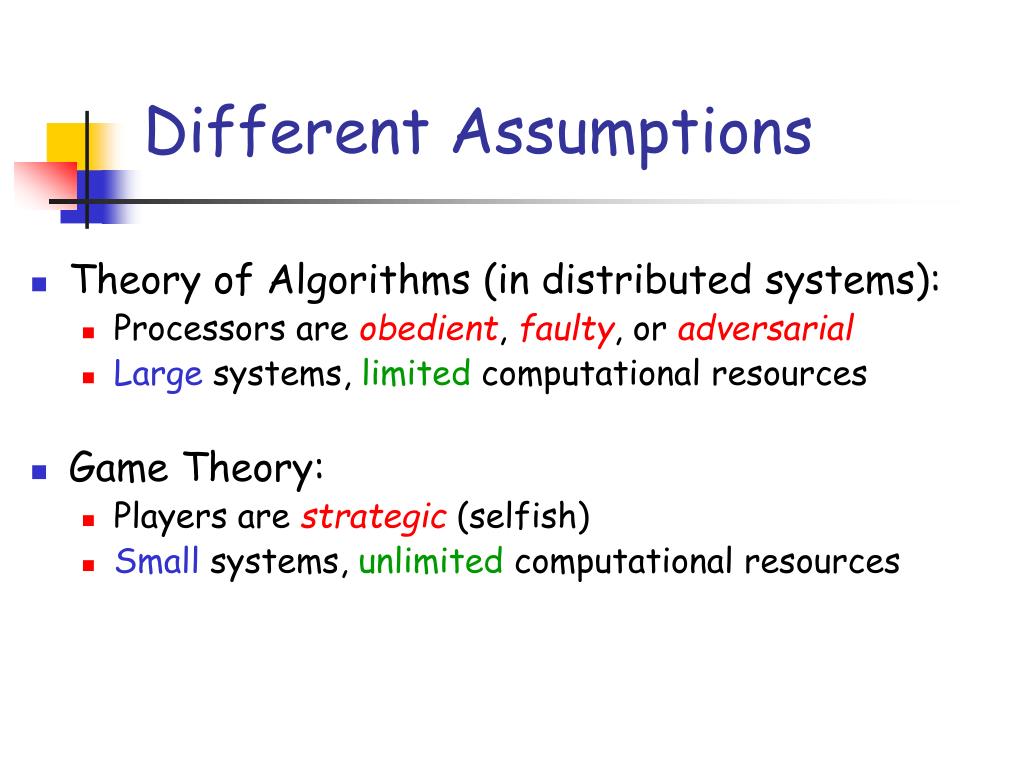 Different Assumptions

Theory of Algorithms (in distributed systems):
Processors are obedient, faulty, or adversarial
Large systems, limited computational resources

Game Theory:
Players are strategic (selfish)
Small systems, unlimited computational resources